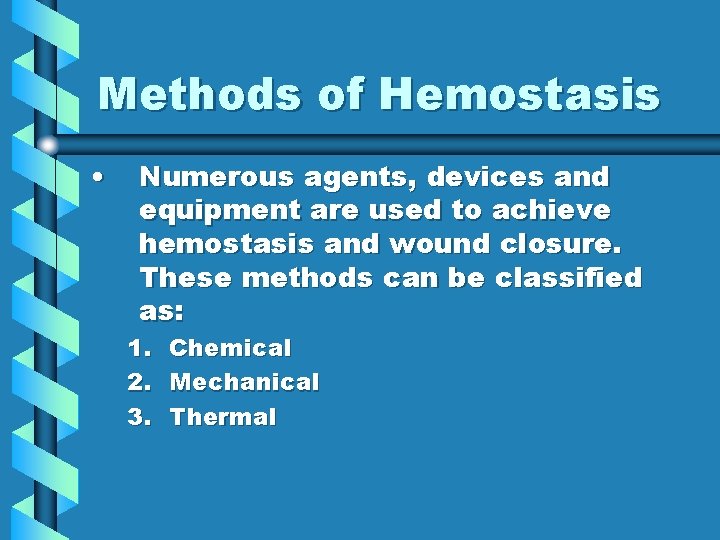 Methods of Hemostasis

• Numerous agents, devices and equipment are used to achieve hemostasis and wound closure. These methods can be classified as:

1. Chemical
2. Mechanical
3. Thermal